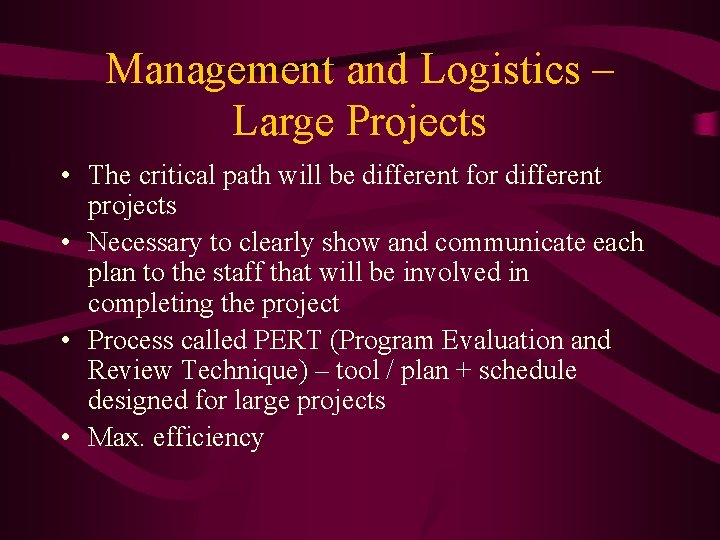 Management and Logistics – Large Projects

• The critical path will be different for different projects
• Necessary to clearly show and communicate each plan to the staff that will be involved in completing the project
• Process called PERT (Program Evaluation and Review Technique) – tool / plan + schedule designed for large projects
• Max. efficiency